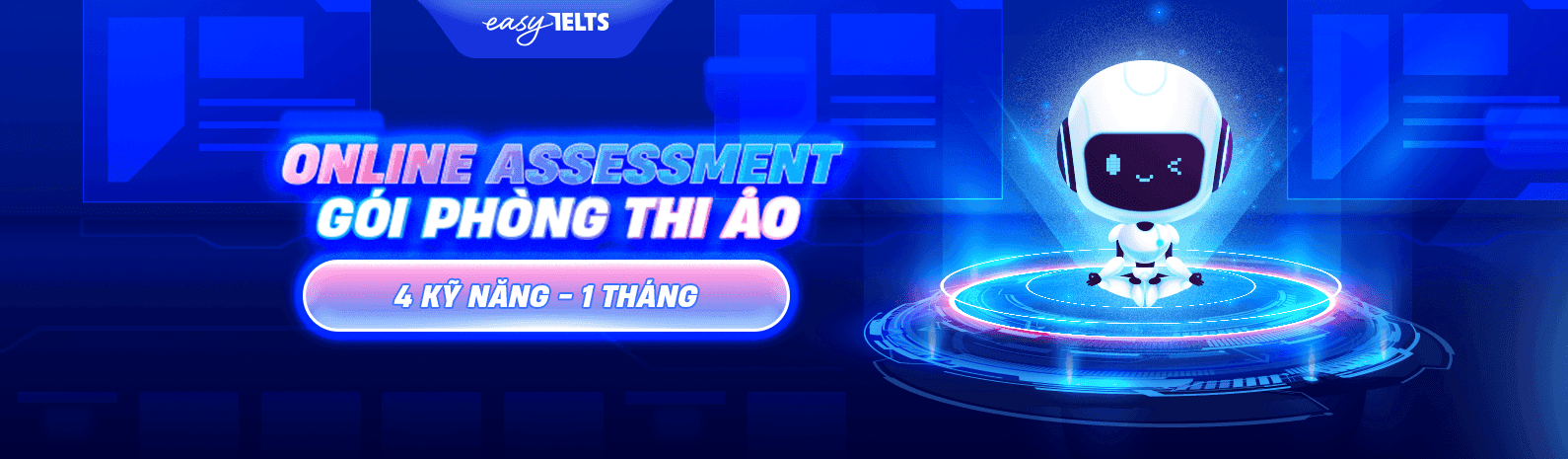 easy IELTS

ONLINE ASSESSMENT
GÓI PHÒNG THI ẢO

4 KỸ NĂNG - 1 THÁNG